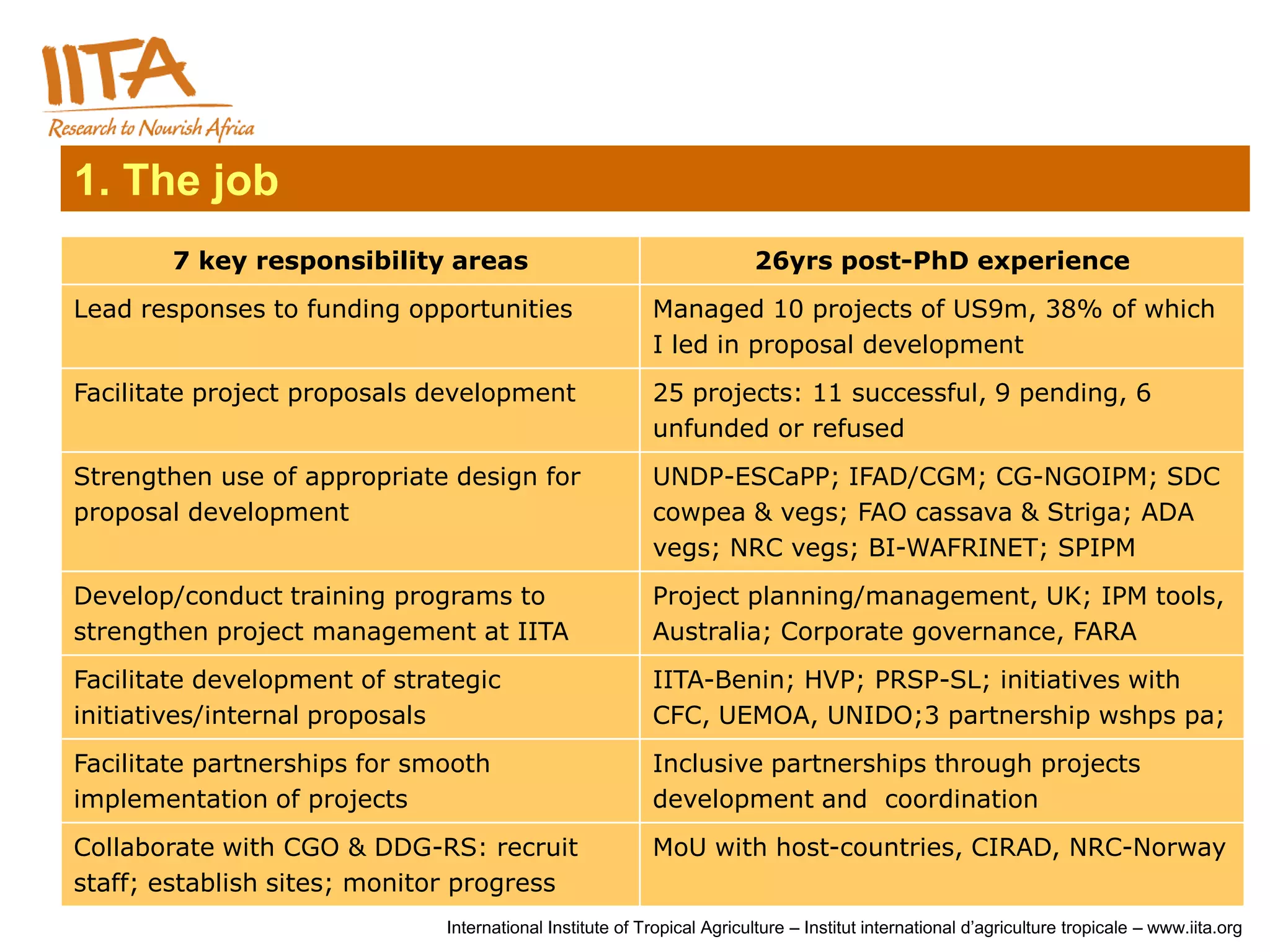 IITA
Research to Nourish Africa

1. The job

| 7 key responsibility areas | 26yrs post-PhD experience |
|---|---|
| Lead responses to funding opportunities | Managed 10 projects of US9m, 38% of which I led in proposal development |
| Facilitate project proposals development | 25 projects: 11 successful, 9 pending, 6 unfunded or refused |
| Strengthen use of appropriate design for proposal development | UNDP-ESCaPP; IFAD/CGM; CG-NGOIPM; SDC cowpea & vegs; FAO cassava & Striga; ADA vegs; NRC vegs; BI-WAFRINET; SPIPM |
| Develop/conduct training programs to strengthen project management at IITA | Project planning/management, UK; IPM tools, Australia; Corporate governance, FARA |
| Facilitate development of strategic initiatives/internal proposals | IITA-Benin; HVP; PRSP-SL; initiatives with CFC, UEMOA, UNIDO;3 partnership wshps pa; |
| Facilitate partnerships for smooth implementation of projects | Inclusive partnerships through projects development and coordination |
| Collaborate with CGO & DDG-RS: recruit staff; establish sites; monitor progress | MoU with host-countries, CIRAD, NRC-Norway |

International Institute of Tropical Agriculture – Institut international d'agriculture tropicale – www.iita.org